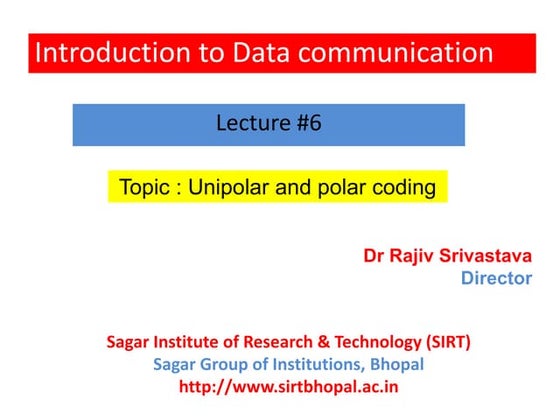 Introduction to Data communication

Lecture #6

Topic : Unipolar and polar coding

Dr Rajiv Srivastava
Director

Sagar Institute of Research & Technology (SIRT)
Sagar Group of Institutions, Bhopal
http://www.sirtbhopal.ac.in